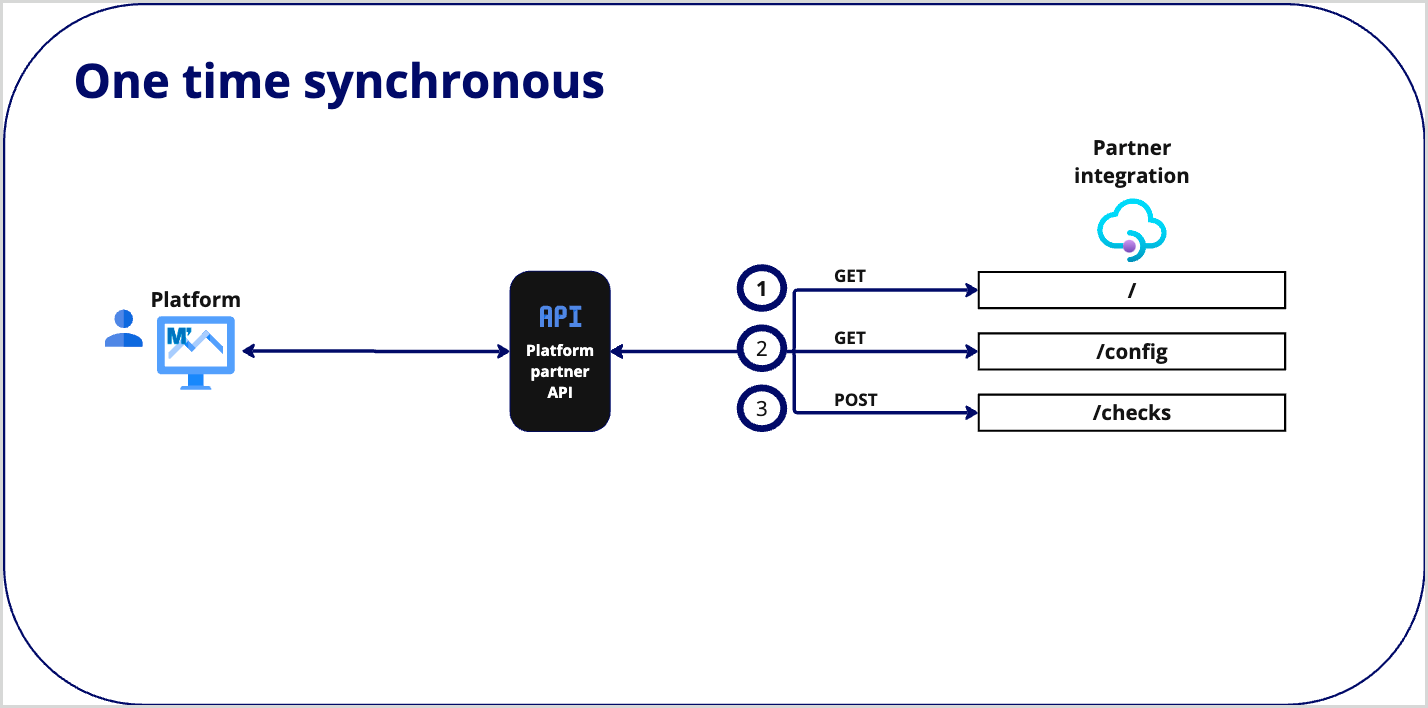 One time synchronous

Partner integration

Platform

M'

API
Platform partner API

1
GET
/

2
GET
/config

3
POST
/checks